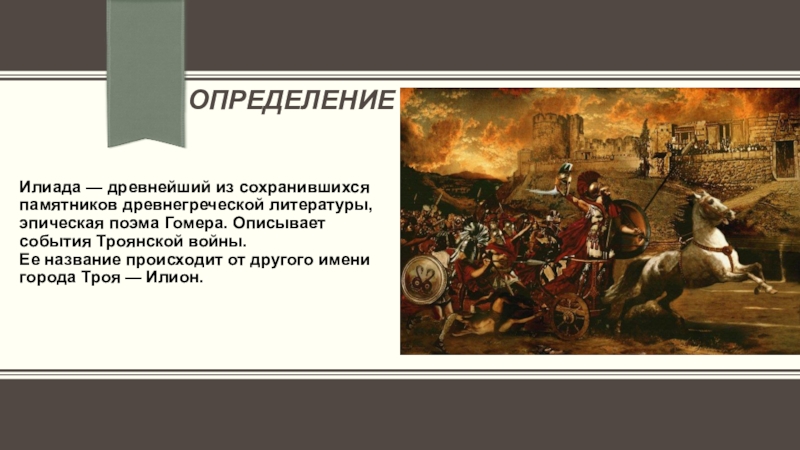 ОПРЕДЕЛЕНИЕ

Илиада — древнейший из сохранившихся памятников древнегреческой литературы, эпическая поэма Гомера. Описывает события Троянской войны.
Ее название происходит от другого имени города Троя — Илион.